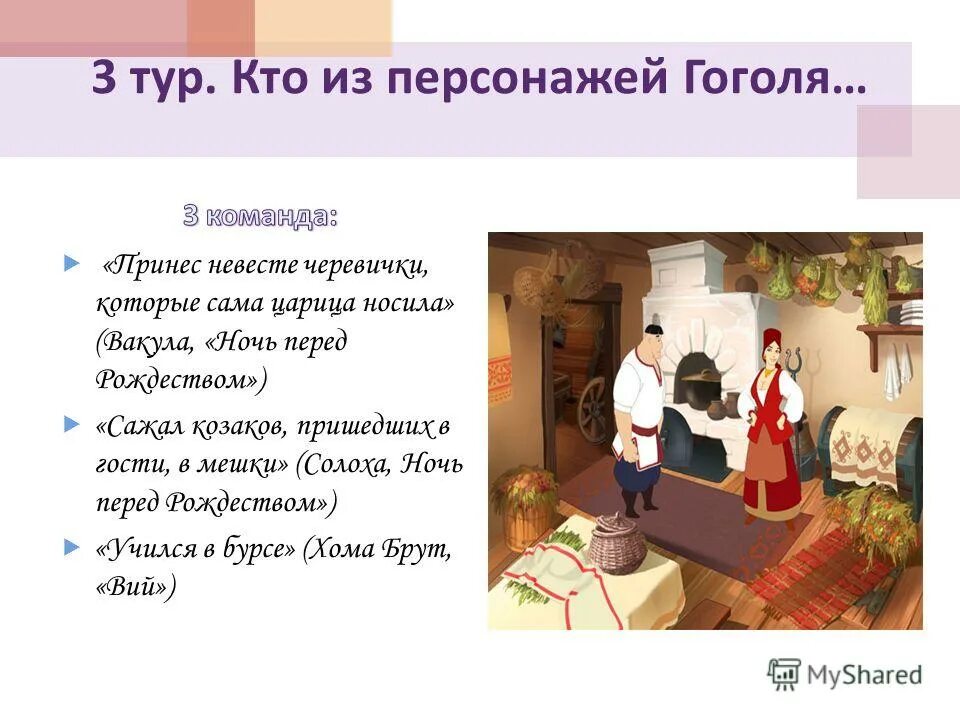 3 тур. Кто из персонажей Гоголя…

3 команда:

«Принес невесте черевички, которые сама царица носила» (Вакула, «Ночь перед Рождеством»)

«Сажал козаков, пришедших в гости, в мешки» (Солоха, Ночь перед Рождеством»)

«Учился в бурсе» (Хома Брут, «Вий»)

MyShared